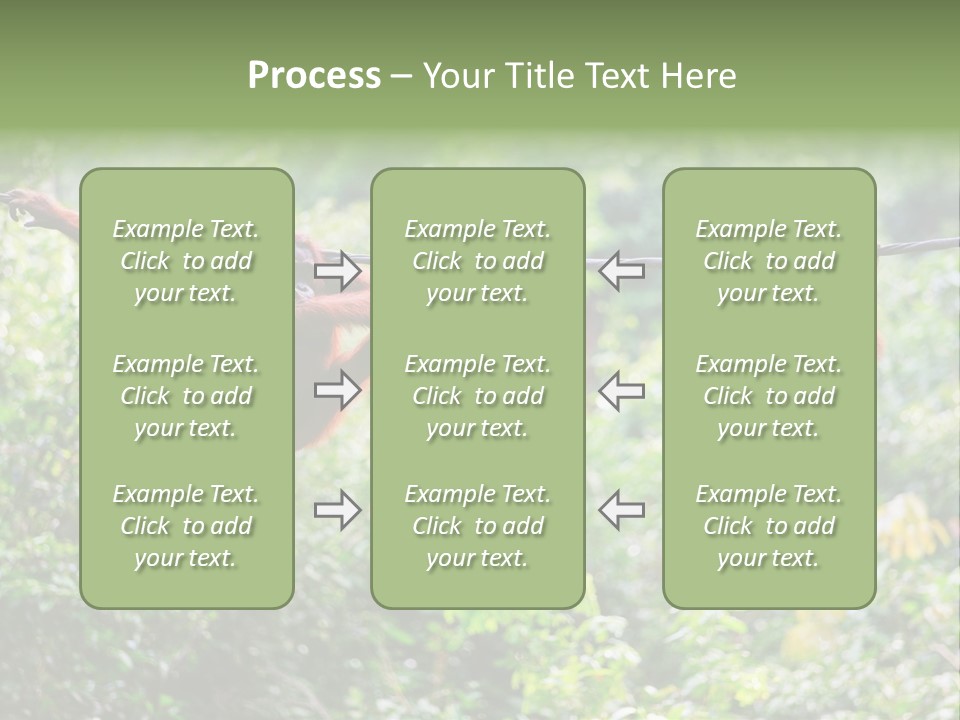 Process – Your Title Text Here

Example Text. Click to add your text.

Example Text. Click to add your text.

Example Text. Click to add your text.

Example Text. Click to add your text.

Example Text. Click to add your text.

Example Text. Click to add your text.

Example Text. Click to add your text.

Example Text. Click to add your text.

Example Text. Click to add your text.